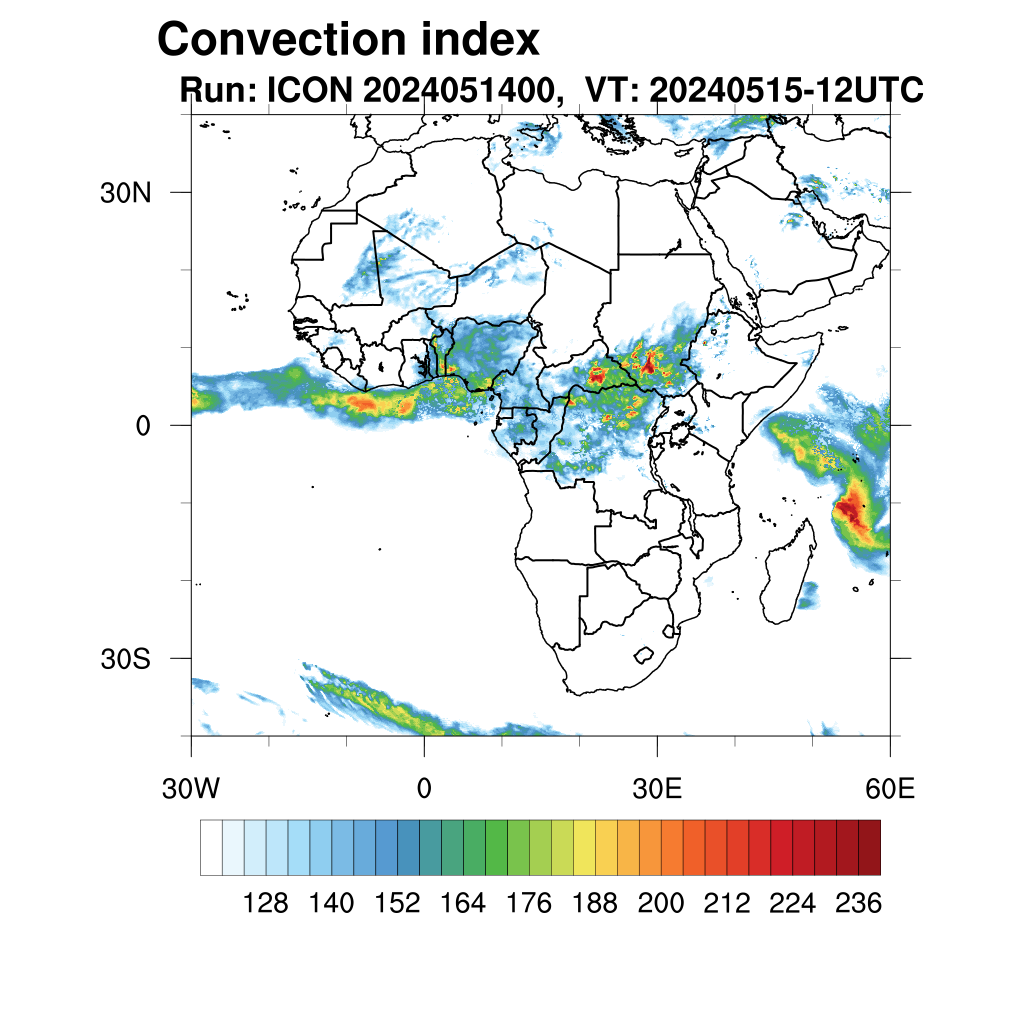 Convection index
Run: ICON 2024051400, VT: 20240515-12UTC

30N
0
30S
30W
0
30E
60E

128 140 152 164 176 188 200 212 224 236